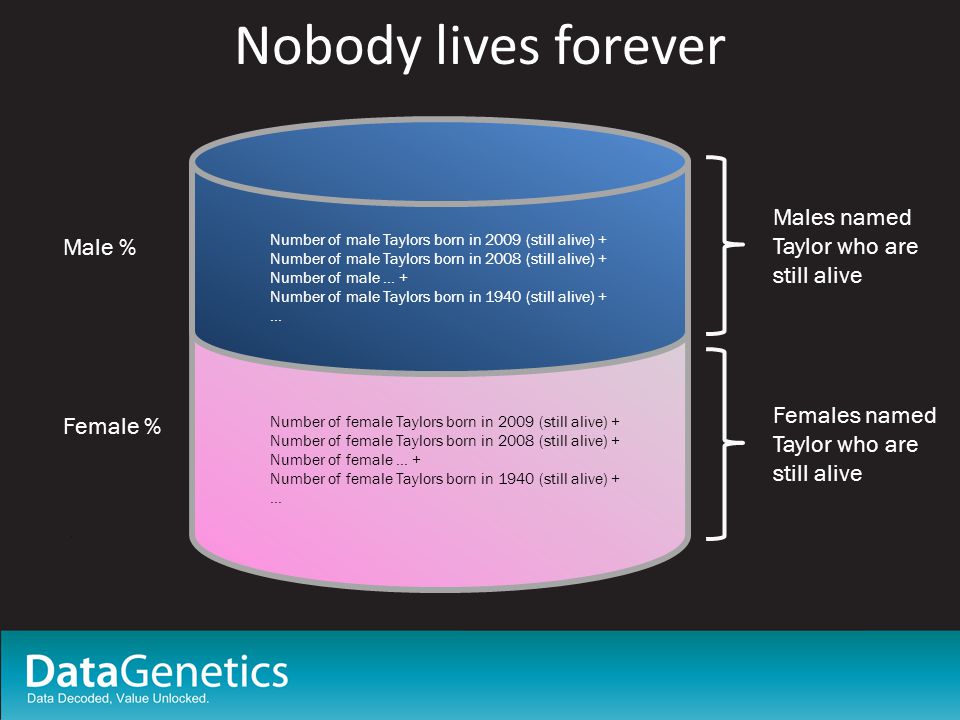 Nobody lives forever

Male %

Number of male Taylors born in 2009 (still alive) +
Number of male Taylors born in 2008 (still alive) +
Number of male … +
Number of male Taylors born in 1940 (still alive) +
…

Males named Taylor who are still alive

Female %

Number of female Taylors born in 2009 (still alive) +
Number of female Taylors born in 2008 (still alive) +
Number of female … +
Number of female Taylors born in 1940 (still alive) +
…

Females named Taylor who are still alive

DataGenetics
Data Decoded, Value Unlocked.